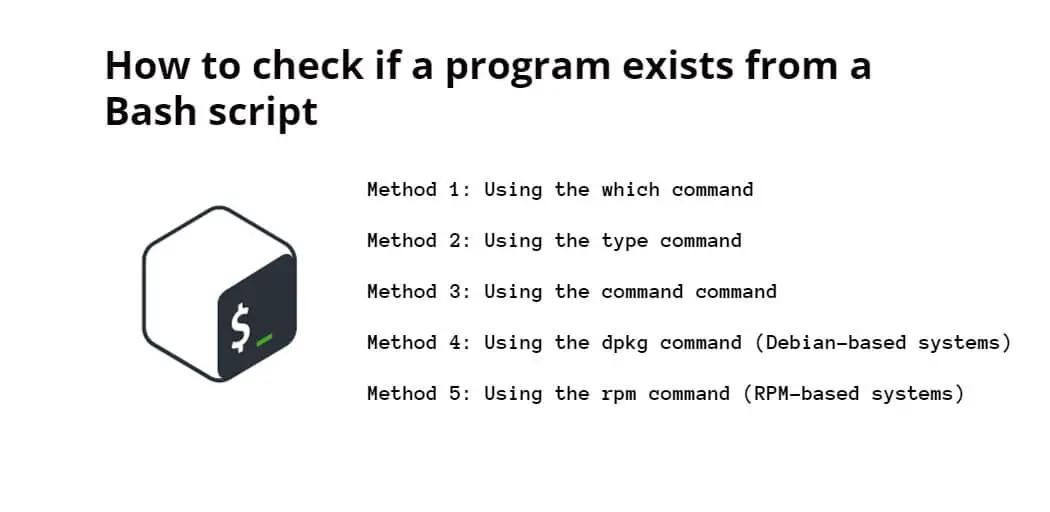 How to check if a program exists from a Bash script

$_

Method 1: Using the which command

Method 2: Using the type command

Method 3: Using the command command

Method 4: Using the dpkg command (Debian-based systems)

Method 5: Using the rpm command (RPM-based systems)